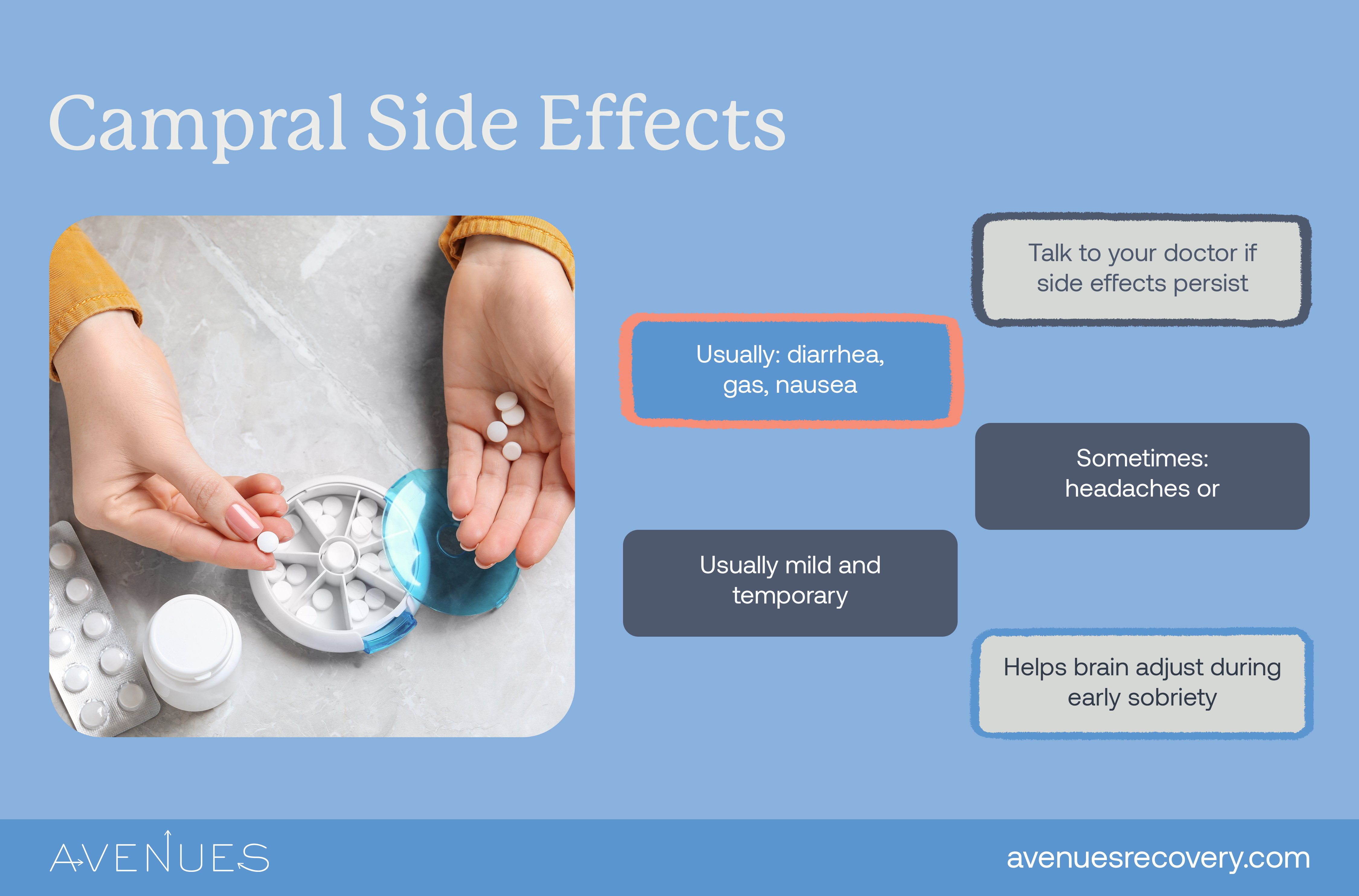 Campral Side Effects

Talk to your doctor if side effects persist

Usually: diarrhea, gas, nausea

Sometimes: headaches or

Usually mild and temporary

Helps brain adjust during early sobriety

AVENUES

avenuesrecovery.com